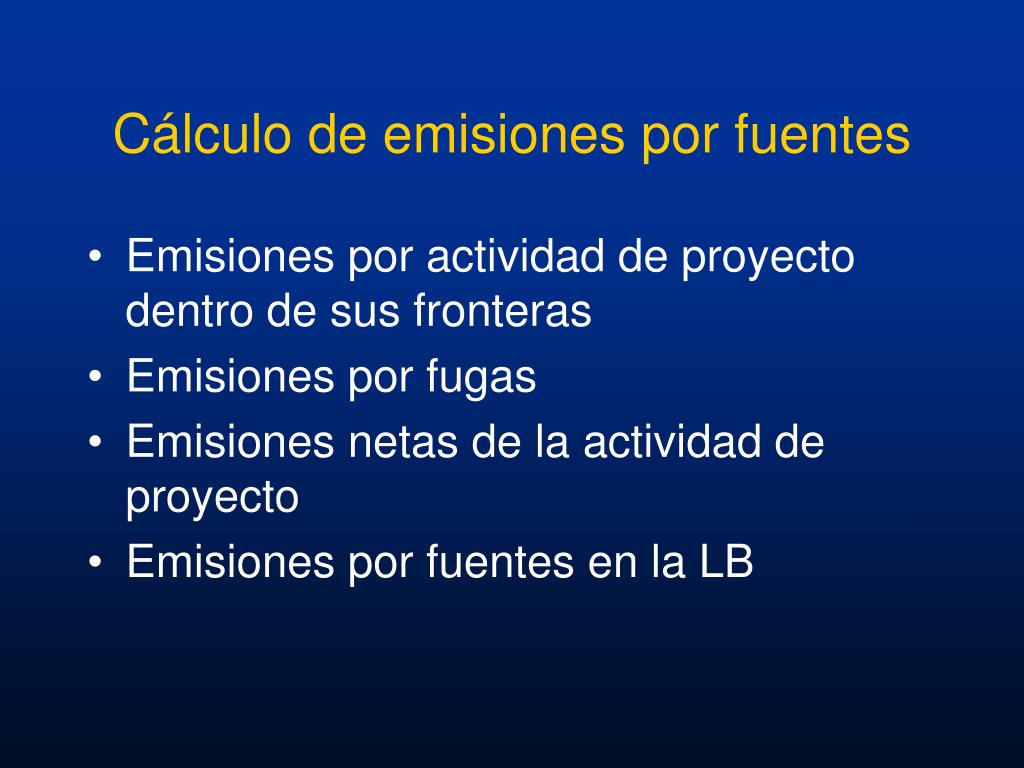 Cálculo de emisiones por fuentes

• Emisiones por actividad de proyecto dentro de sus fronteras
• Emisiones por fugas
• Emisiones netas de la actividad de proyecto
• Emisiones por fuentes en la LB